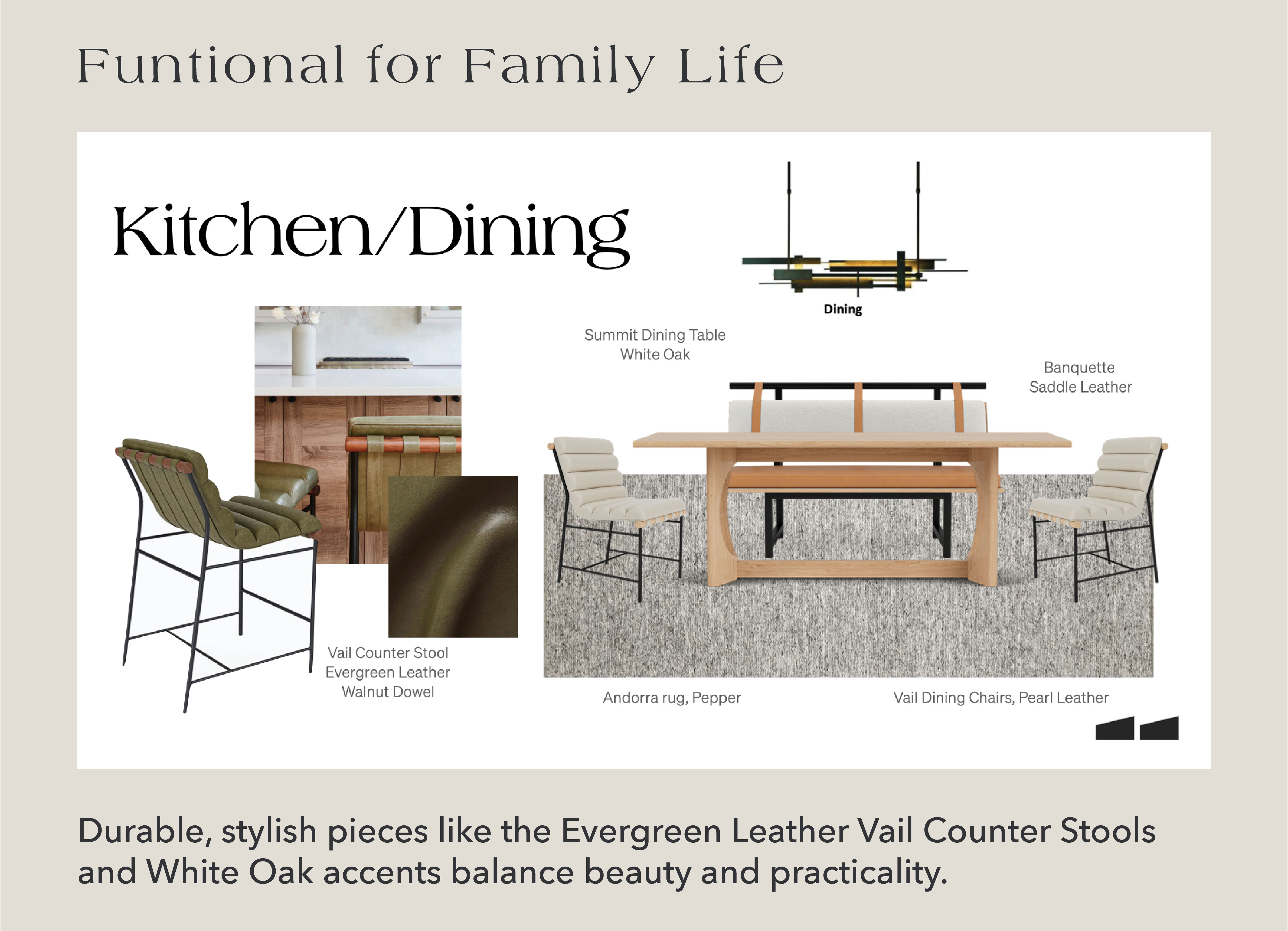 Funtional for Family Life

Kitchen/Dining

Dining

Summit Dining Table
White Oak

Banquette
Saddle Leather

Vail Counter Stool
Evergreen Leather
Walnut Dowel

Andorra rug, Pepper

Vail Dining Chairs, Pearl Leather

Durable, stylish pieces like the Evergreen Leather Vail Counter Stools and White Oak accents balance beauty and practicality.